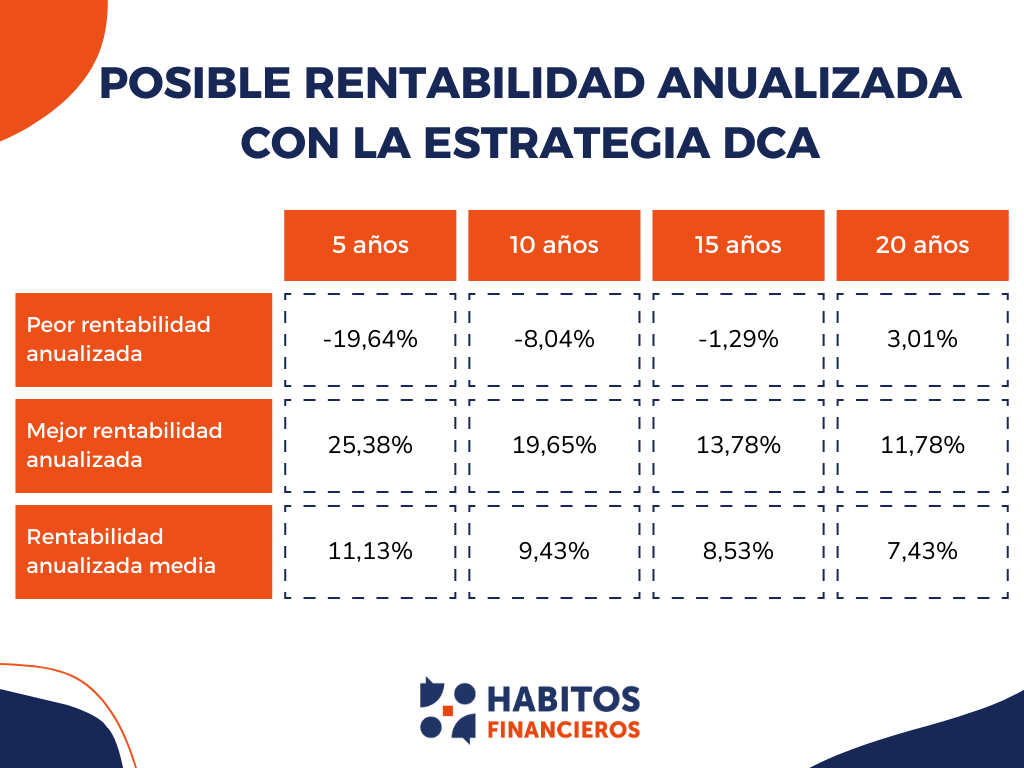 POSIBLE RENTABILIDAD ANUALIZADA CON LA ESTRATEGIA DCA

| | 5 años | 10 años | 15 años | 20 años |
|---|---|---|---|---|
| Peor rentabilidad anualizada | -19,64% | -8,04% | -1,29% | 3,01% |
| Mejor rentabilidad anualizada | 25,38% | 19,65% | 13,78% | 11,78% |
| Rentabilidad anualizada media | 11,13% | 9,43% | 8,53% | 7,43% |

HABITOS FINANCIEROS